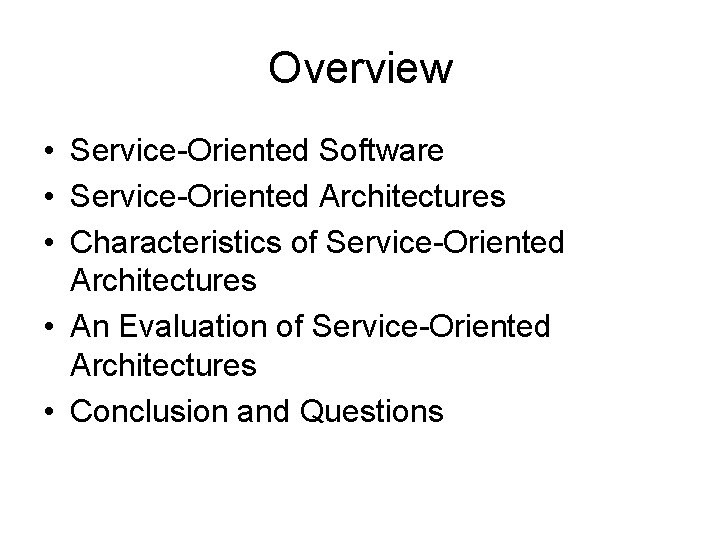 Overview

• Service-Oriented Software
• Service-Oriented Architectures
• Characteristics of Service-Oriented Architectures
• An Evaluation of Service-Oriented Architectures
• Conclusion and Questions